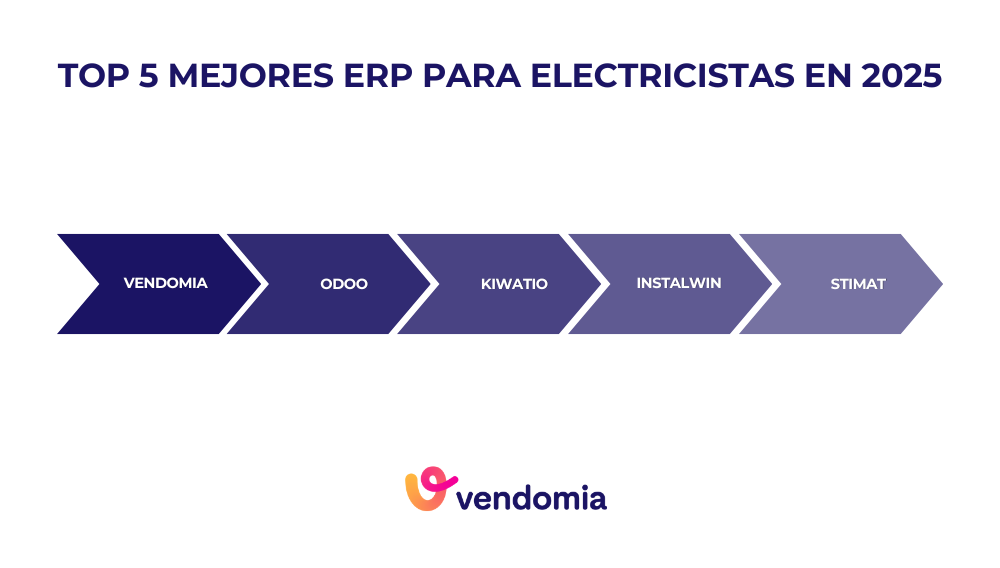 TOP 5 MEJORES ERP PARA ELECTRICISTAS EN 2025

VENDOMIA

ODOO

KIWATIO

INSTALWIN

STIMAT

vendomia